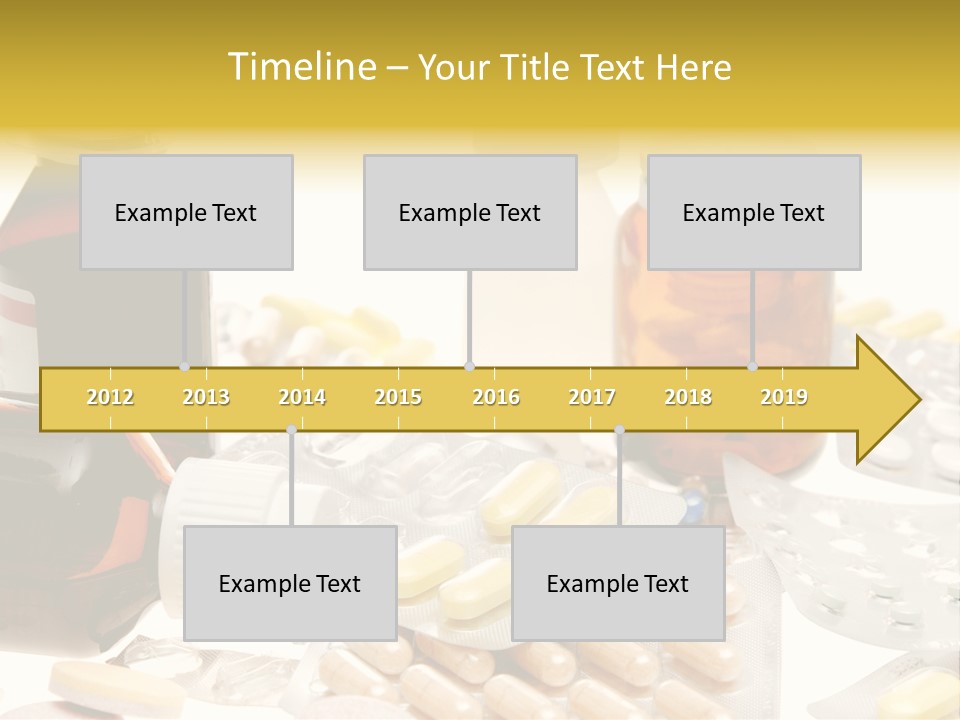 Timeline – Your Title Text Here

Example Text

Example Text

Example Text

2012 2013 2014 2015 2016 2017 2018 2019

Example Text

Example Text